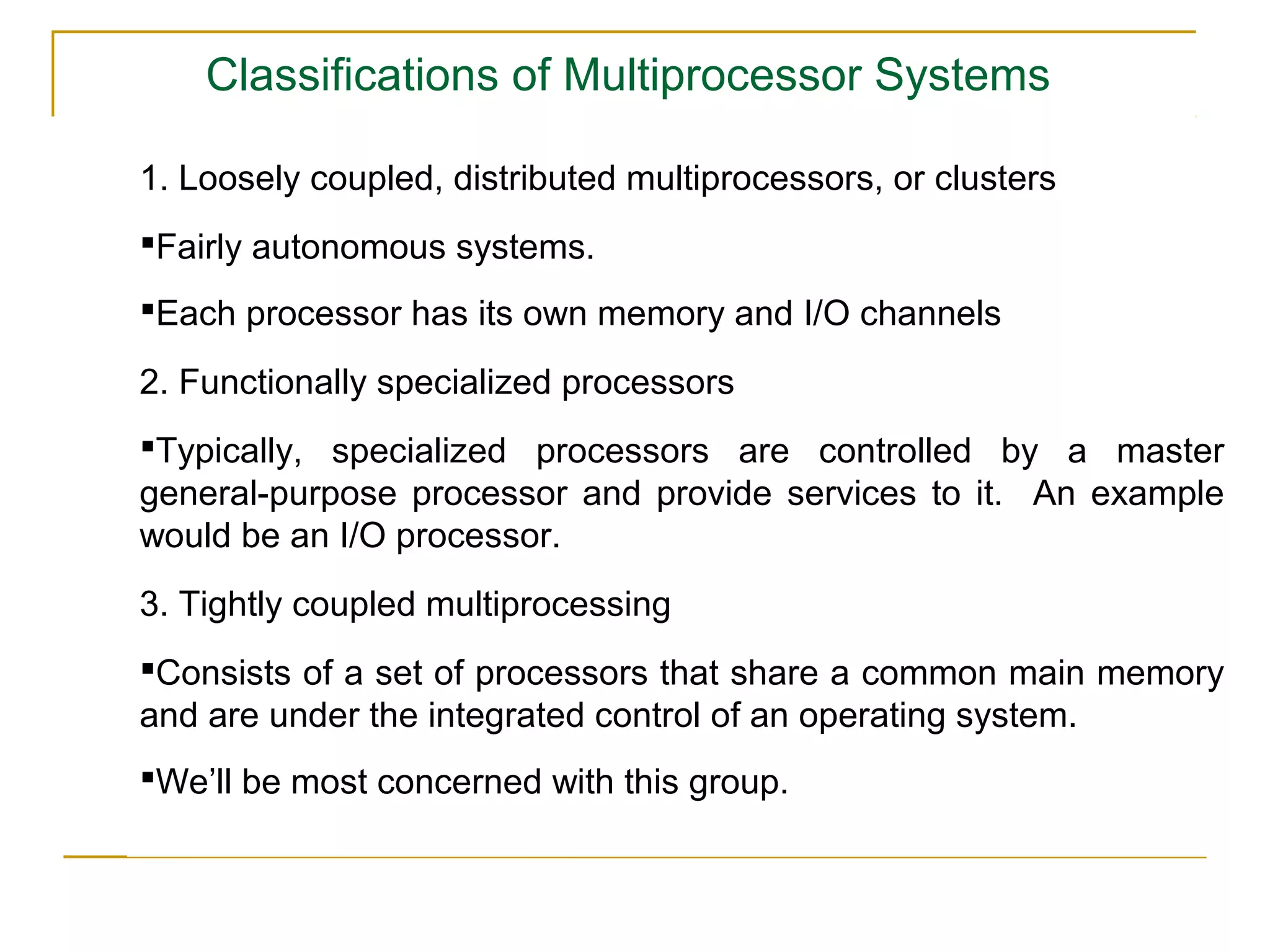 Classifications of Multiprocessor Systems

1. Loosely coupled, distributed multiprocessors, or clusters

▪Fairly autonomous systems.

▪Each processor has its own memory and I/O channels

2. Functionally specialized processors

▪Typically, specialized processors are controlled by a master general-purpose processor and provide services to it. An example would be an I/O processor.

3. Tightly coupled multiprocessing

▪Consists of a set of processors that share a common main memory and are under the integrated control of an operating system.

▪We'll be most concerned with this group.